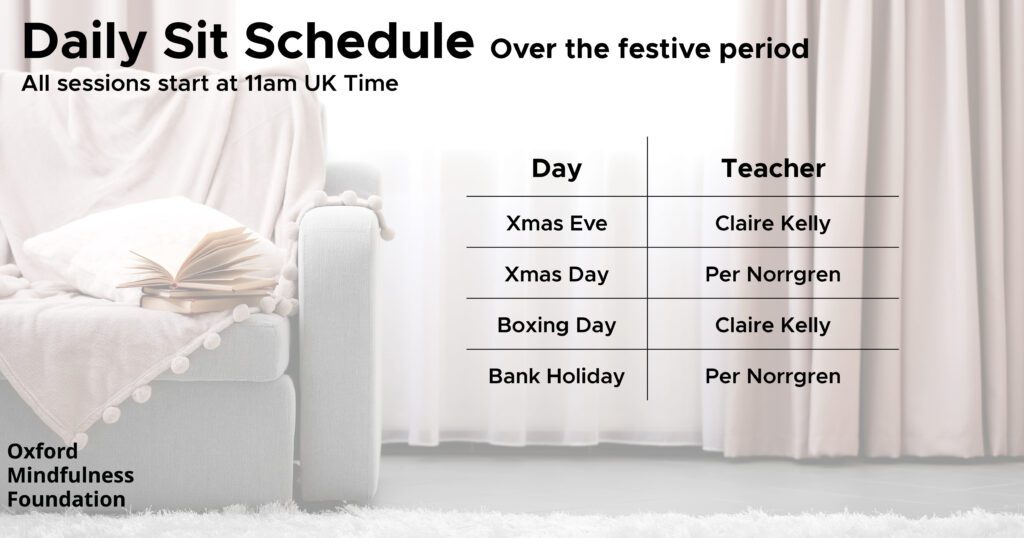 Daily Sit Schedule Over the festive period
All sessions start at 11am UK Time

| Day | Teacher |
|---|---|
| Xmas Eve | Claire Kelly |
| Xmas Day | Per Norrgren |
| Boxing Day | Claire Kelly |
| Bank Holiday | Per Norrgren |

Oxford Mindfulness Foundation